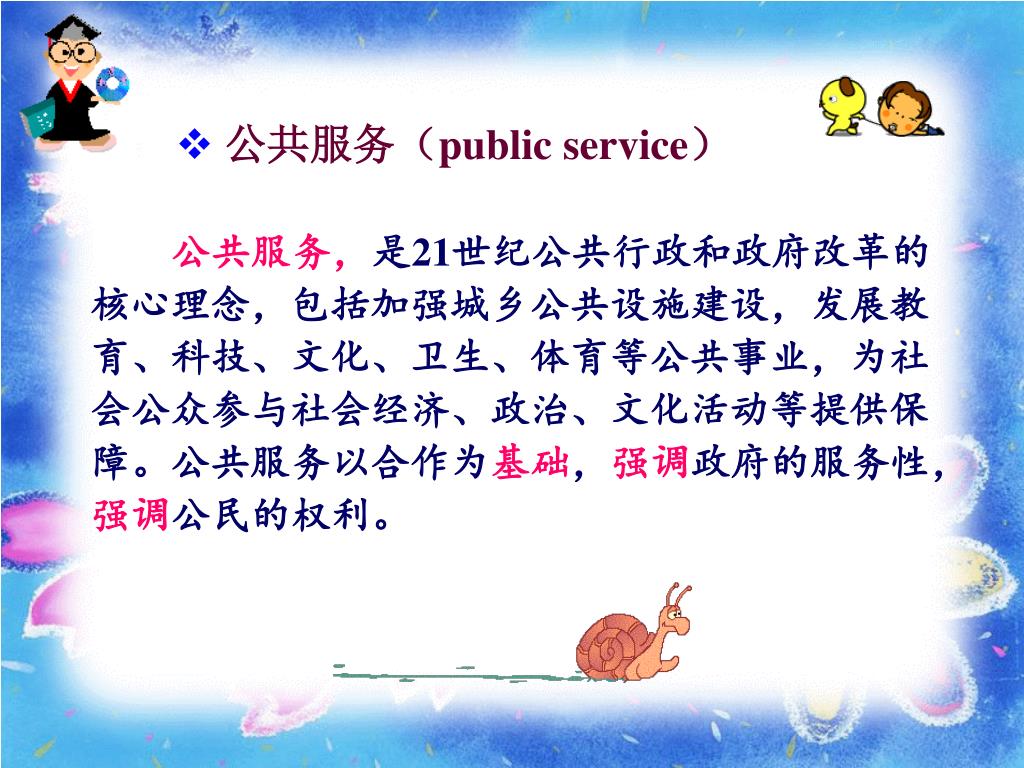 ❖ 公共服务（public service）

公共服务，是21世纪公共行政和政府改革的核心理念，包括加强城乡公共设施建设，发展教育、科技、文化、卫生、体育等公共事业，为社会公众参与社会经济、政治、文化活动等提供保障。公共服务以合作为基础，强调政府的服务性，强调公民的权利。